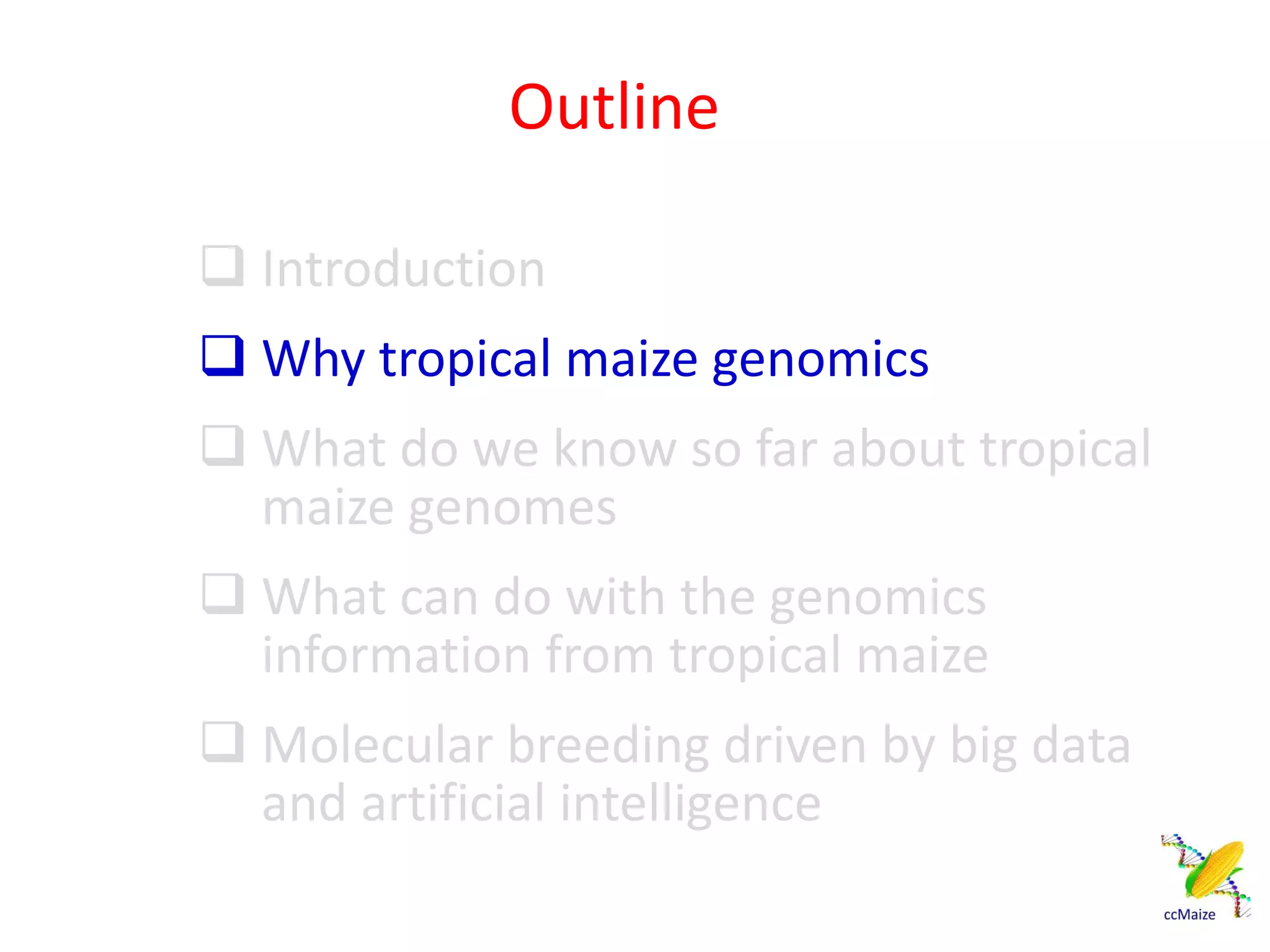 Outline

❑ Introduction

❑ Why tropical maize genomics

❑ What do we know so far about tropical maize genomes

❑ What can do with the genomics information from tropical maize

❑ Molecular breeding driven by big data and artificial intelligence

ccMaize